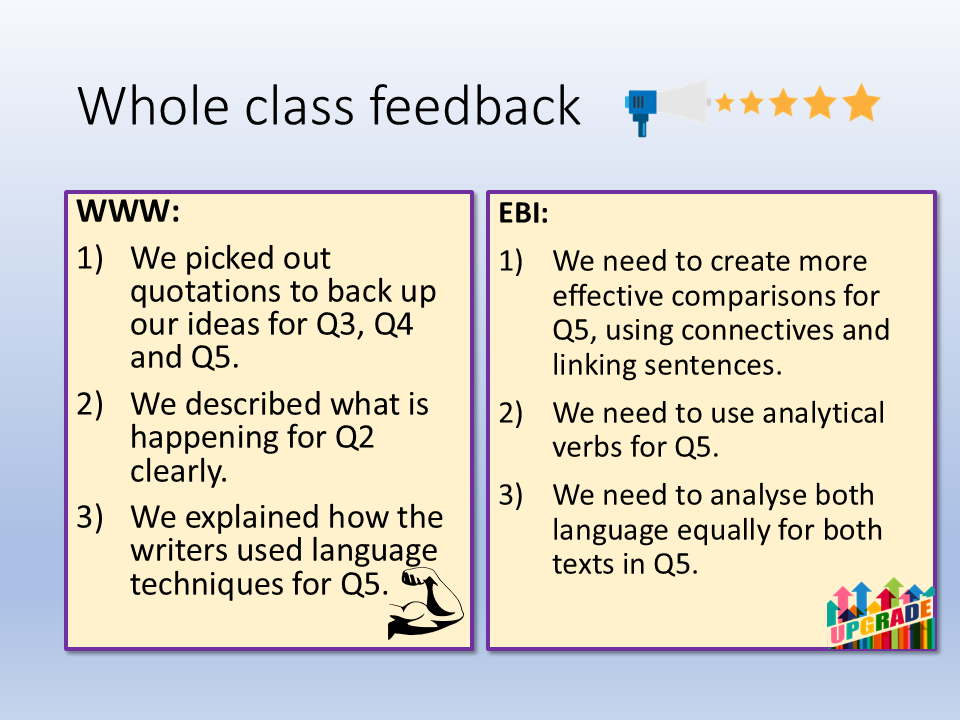 Whole class feedback

WWW:

1) We picked out quotations to back up our ideas for Q3, Q4 and Q5.

2) We described what is happening for Q2 clearly.

3) We explained how the writers used language techniques for Q5.

EBI:

1) We need to create more effective comparisons for Q5, using connectives and linking sentences.

2) We need to use analytical verbs for Q5.

3) We need to analyse both language equally for both texts in Q5.

UPGRADE